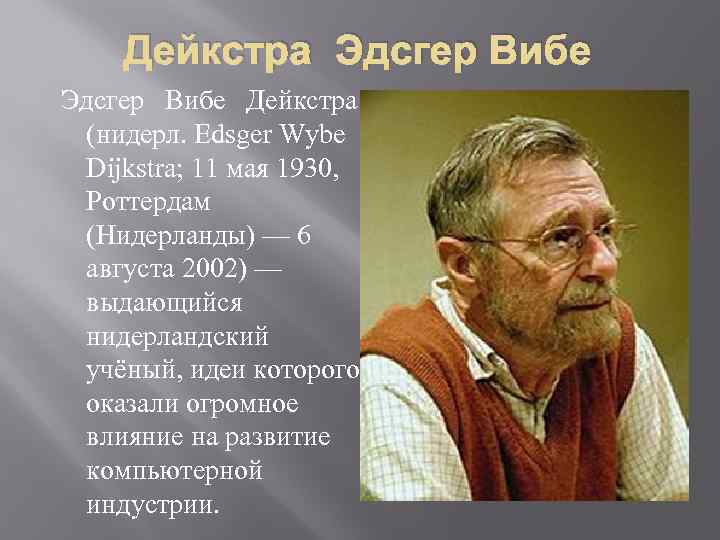 Дейкстра Эдсгер Вибе

Эдсгер Вибе Дейкстра (нидерл. Edsger Wybe Dijkstra; 11 мая 1930, Роттердам (Нидерланды) — 6 августа 2002) — выдающийся нидерландский учёный, идеи которого оказали огромное влияние на развитие компьютерной индустрии.